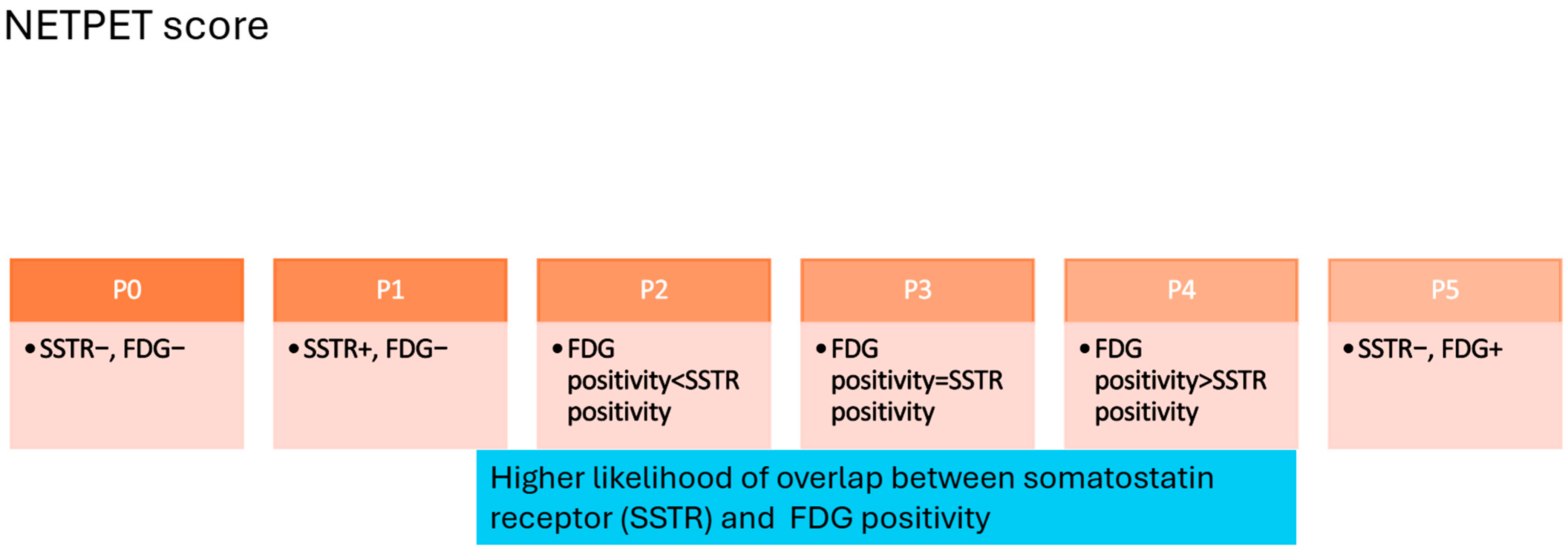 NETPET score

P0
• SSTR−, FDG−

P1
• SSTR+, FDG−

P2
• FDG positivity<SSTR positivity

P3
• FDG positivity=SSTR positivity

P4
• FDG positivity>SSTR positivity

P5
• SSTR−, FDG+

Higher likelihood of overlap between somatostatin receptor (SSTR) and FDG positivity